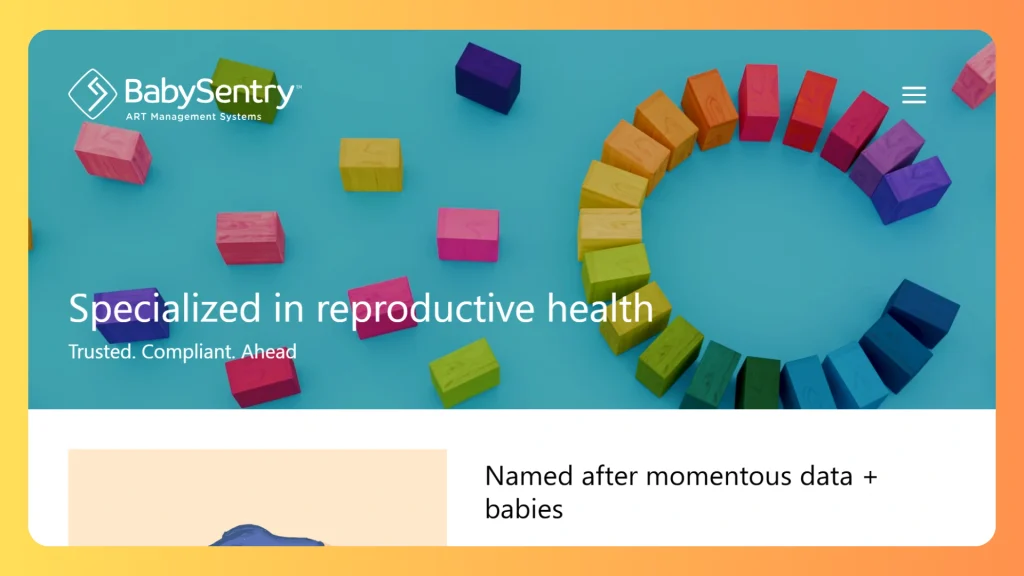 BabySentry™
ART Management Systems

Specialized in reproductive health

Trusted. Compliant. Ahead

Named after momentous data + babies